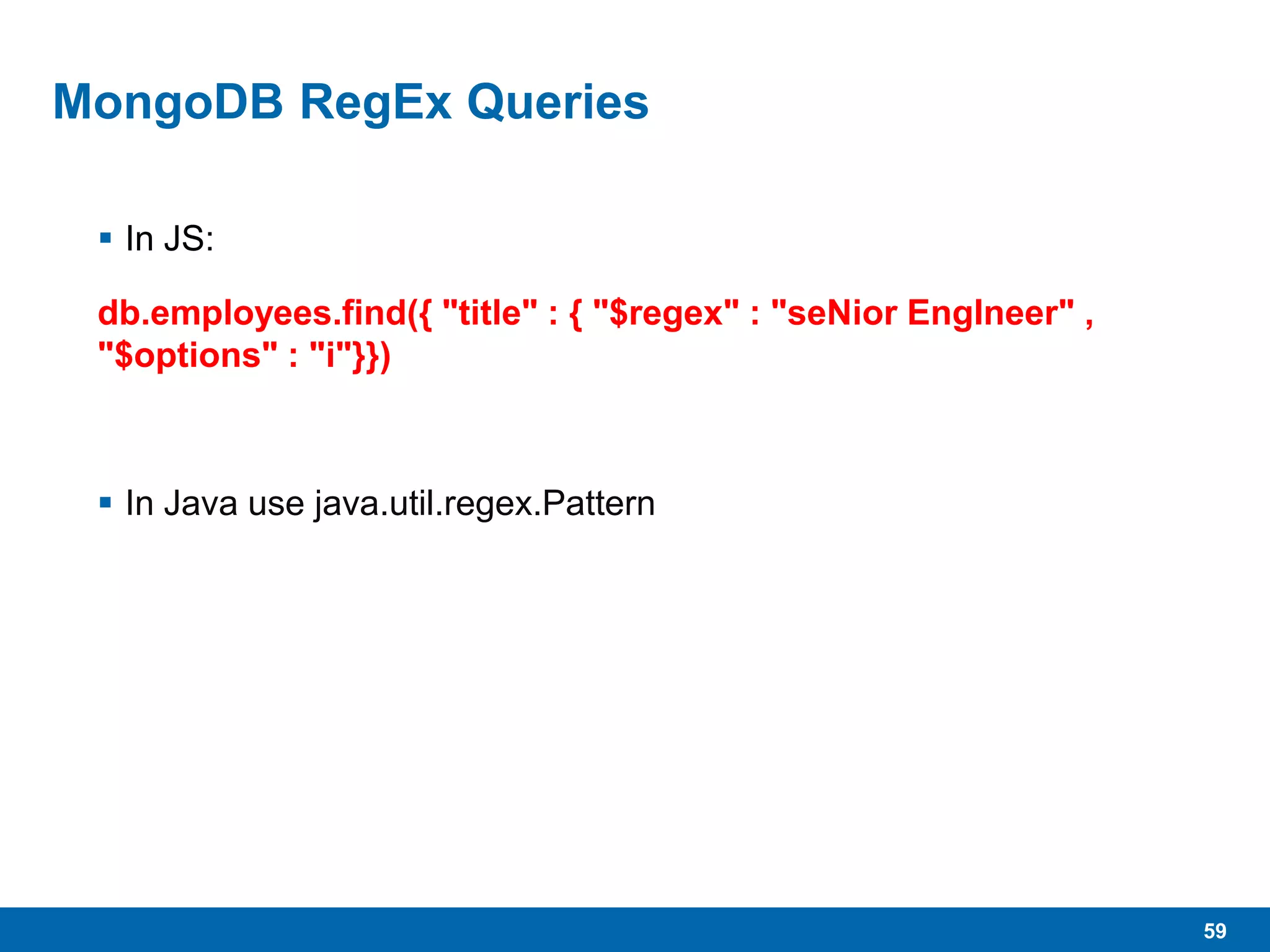 MongoDB RegEx Queries

▪ In JS:

db.employees.find({ "title" : { "$regex" : "seNior EngIneer" , "$options" : "i"}})

▪ In Java use java.util.regex.Pattern

59